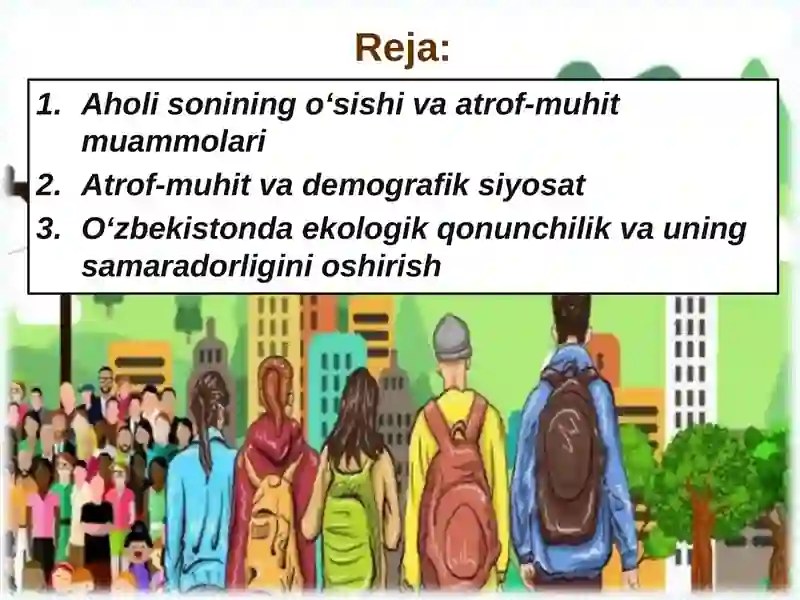 Reja:

1. Aholi sonining o‘sishi va atrof-muhit muammolari
2. Atrof-muhit va demografik siyosat
3. O‘zbekistonda ekologik qonunchilik va uning samaradorligini oshirish